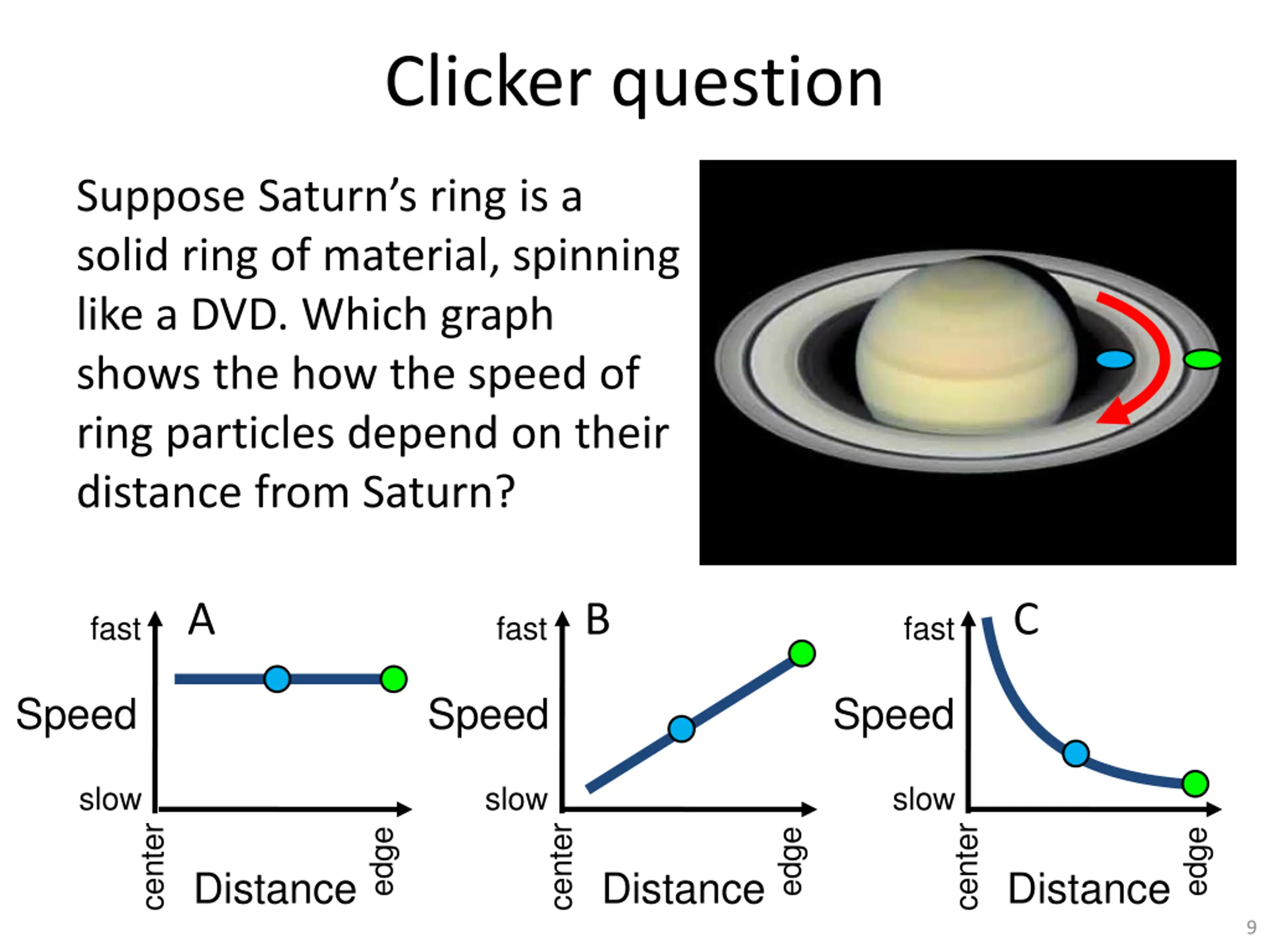 Clicker question

Suppose Saturn's ring is a solid ring of material, spinning like a DVD. Which graph shows the how the speed of ring particles depend on their distance from Saturn?

A
fast
Speed
slow
center
Distance
edge

B
fast
Speed
slow
center
Distance
edge

C
fast
Speed
slow
center
Distance
edge

9